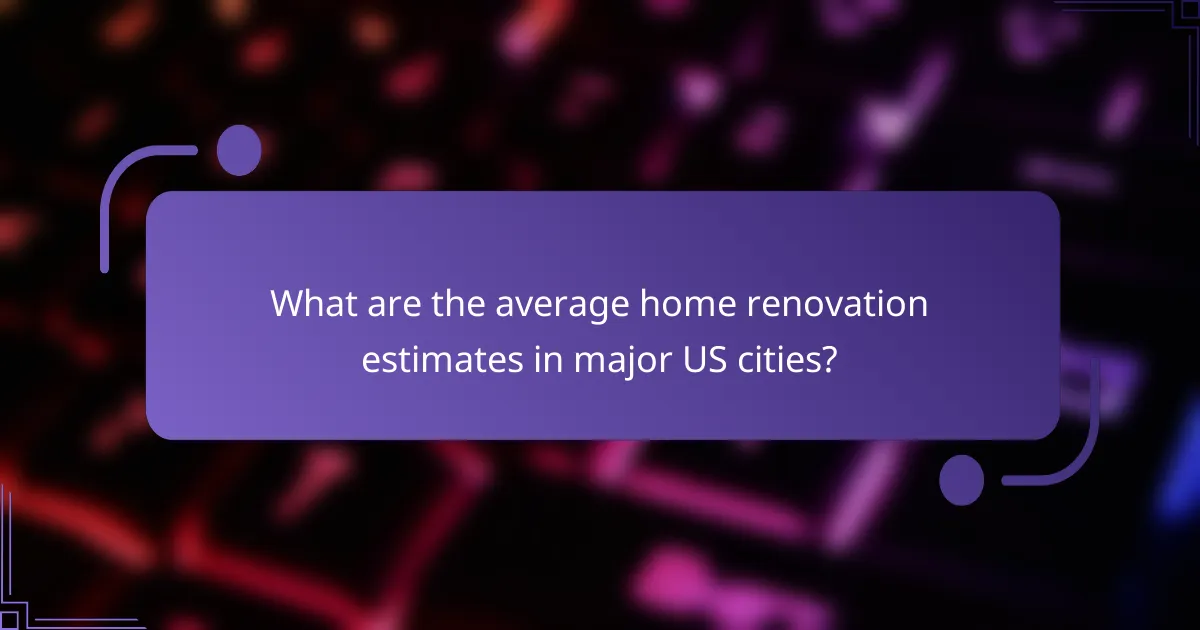 What are the average home renovation estimates in major US cities?